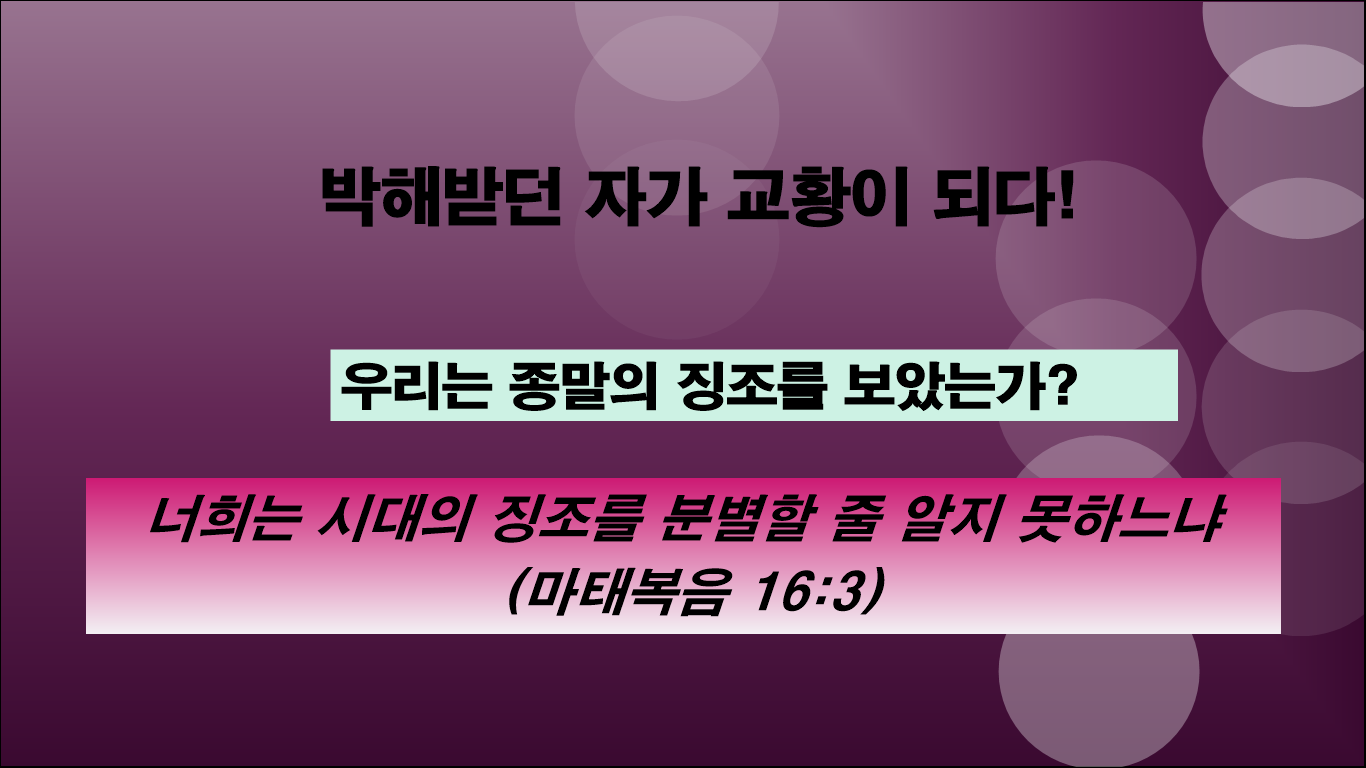 박해받던 자가 교황이 되다!

우리는 종말의 징조를 보았는가?

너희는 시대의 징조를 분별할 줄 알지 못하느냐
(마태복음 16:3)